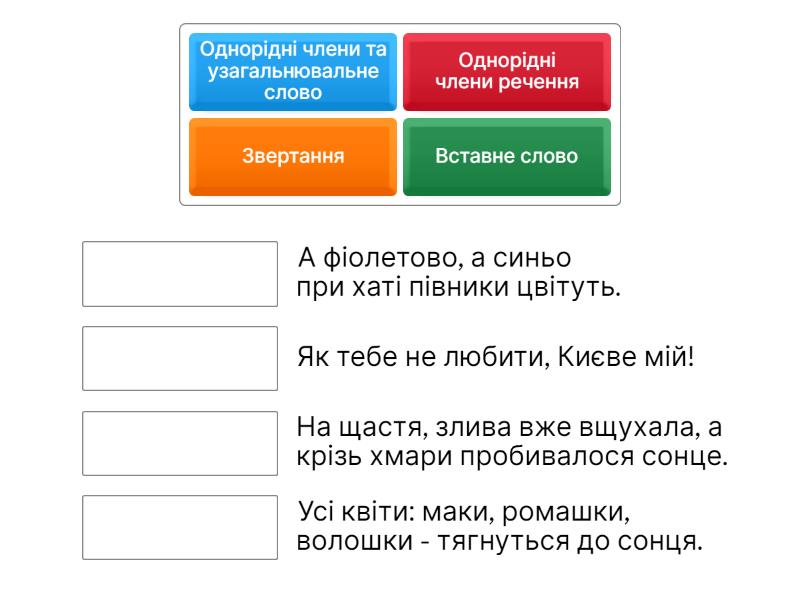 Однорідні члени та узагальнювальне слово

Однорідні члени речення

Звертання

Вставне слово

А фіолетово, а синьо при хаті півники цвітуть.

Як тебе не любити, Києве мій!

На щастя, злива вже вщухала, а крізь хмари пробивалося сонце.

Усі квіти: маки, ромашки, волошки - тягнуться до сонця.